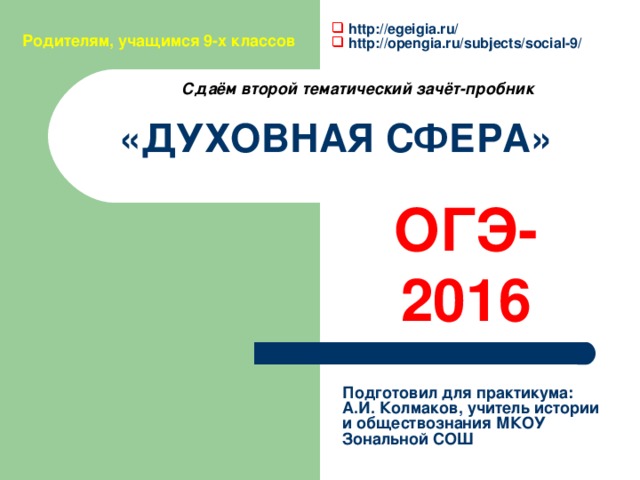 Родителям, учащимся 9-х классов

http://egeigia.ru/
http://opengia.ru/subjects/social-9/

Сдаём второй тематический зачёт-пробник

«ДУХОВНАЯ СФЕРА»

ОГЭ-2016

Подготовил для практикума: А.И. Колмаков, учитель истории и обществознания МКОУ Зональной СОШ